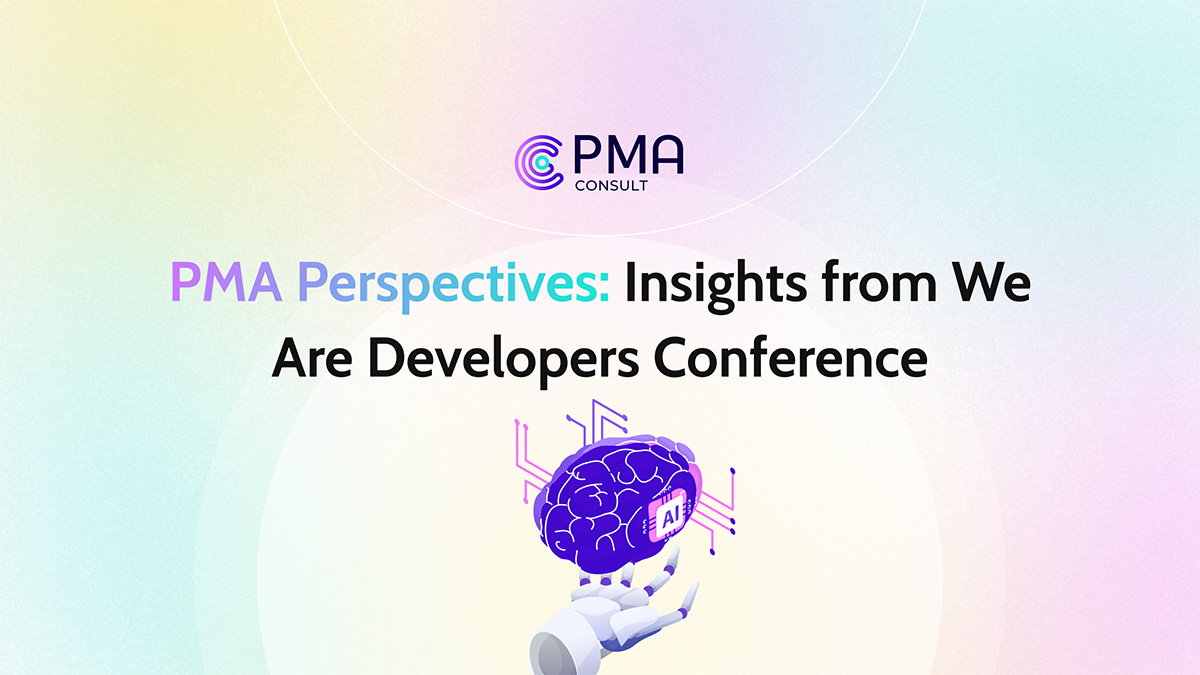 PMA
CONSULT

PMA Perspectives: Insights from We Are Developers Conference

AI